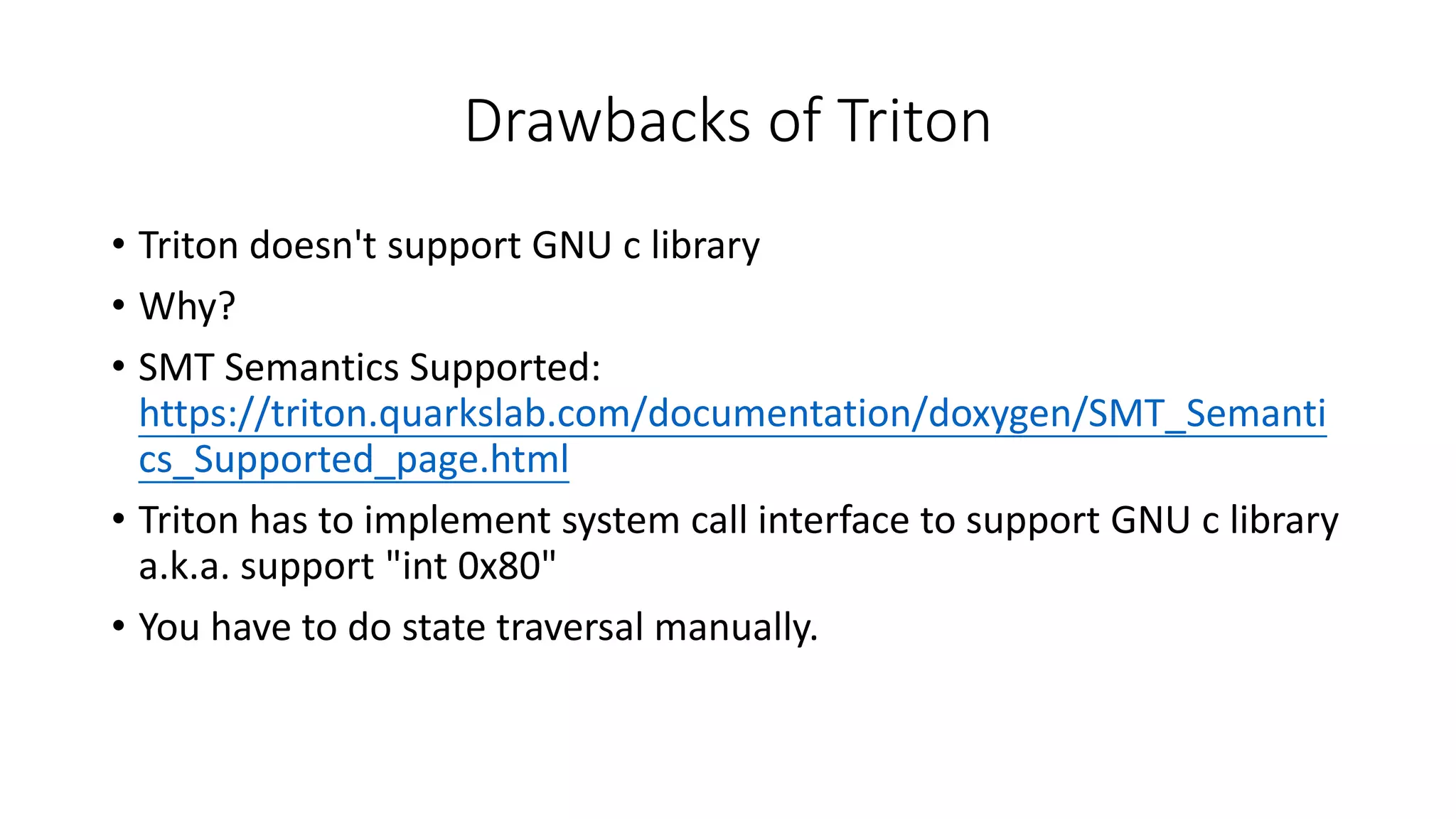 Drawbacks of Triton

• Triton doesn't support GNU c library
• Why?
• SMT Semantics Supported: https://triton.quarkslab.com/documentation/doxygen/SMT_Semantics_Supported_page.html
• Triton has to implement system call interface to support GNU c library a.k.a. support "int 0x80"
• You have to do state traversal manually.